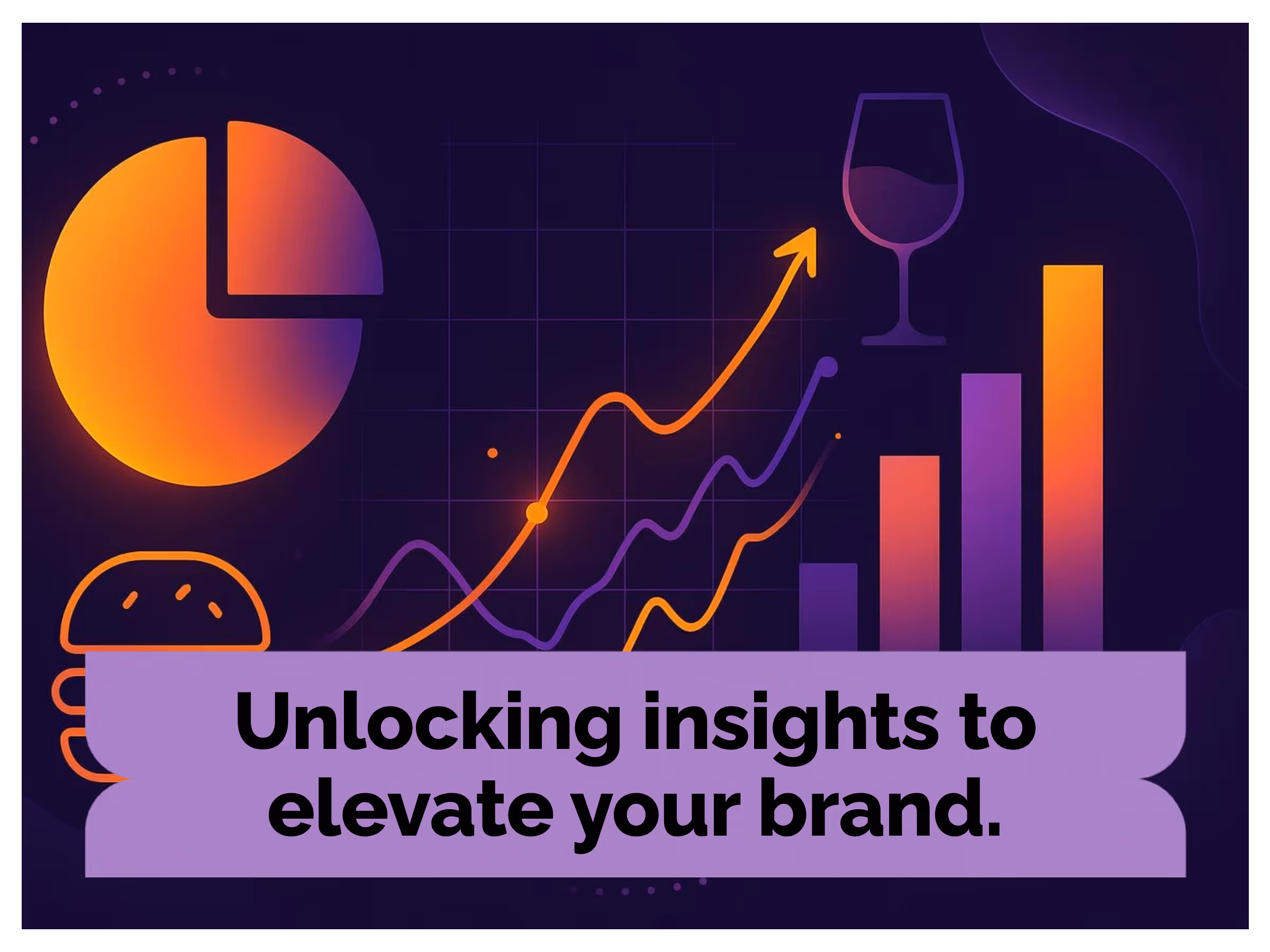 Unlocking insights to elevate your brand.